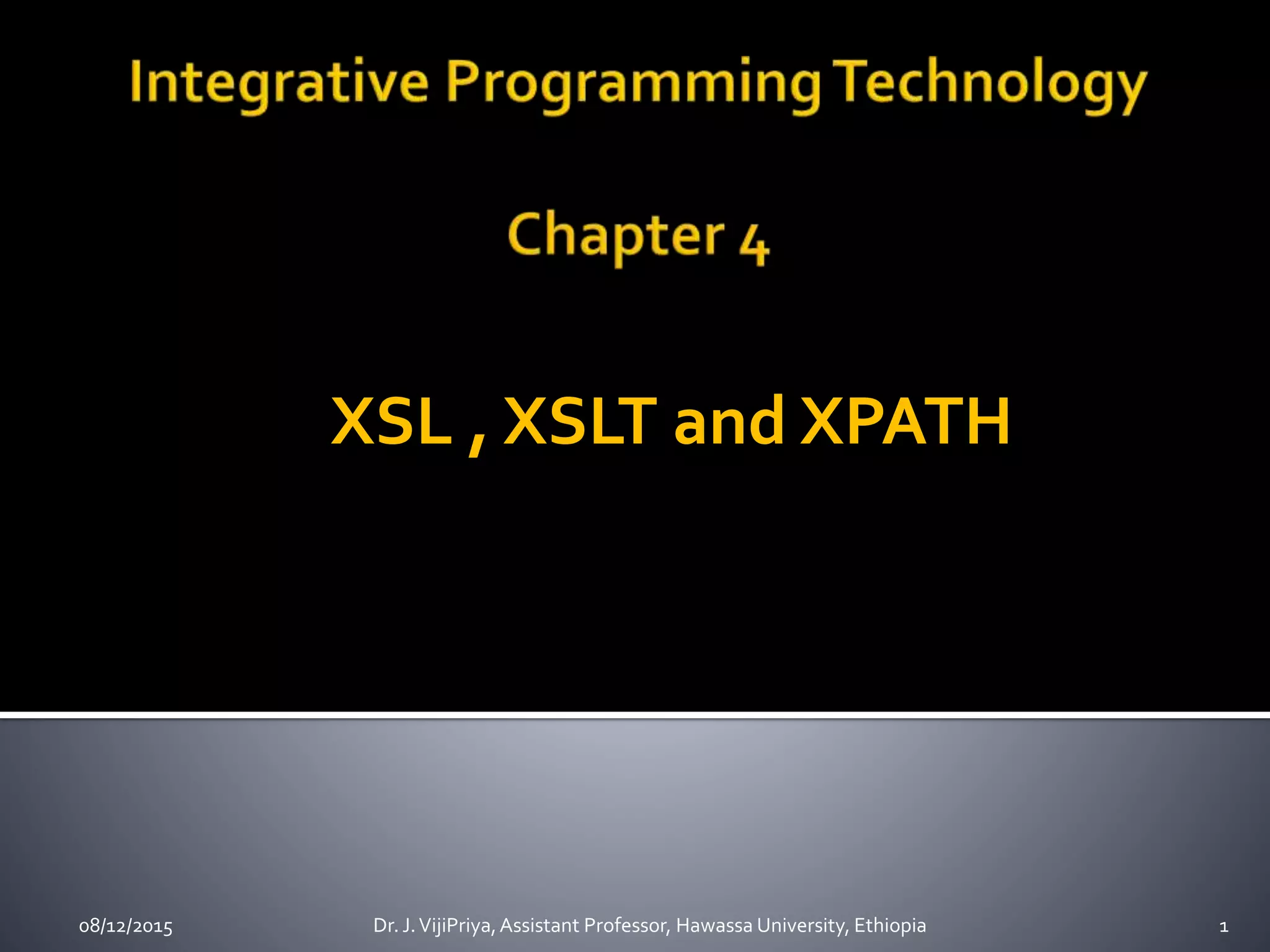 Integrative Programming Technology

Chapter 4

XSL , XSLT and XPATH

08/12/2015

Dr. J. VijiPriya, Assistant Professor, Hawassa University, Ethiopia

1